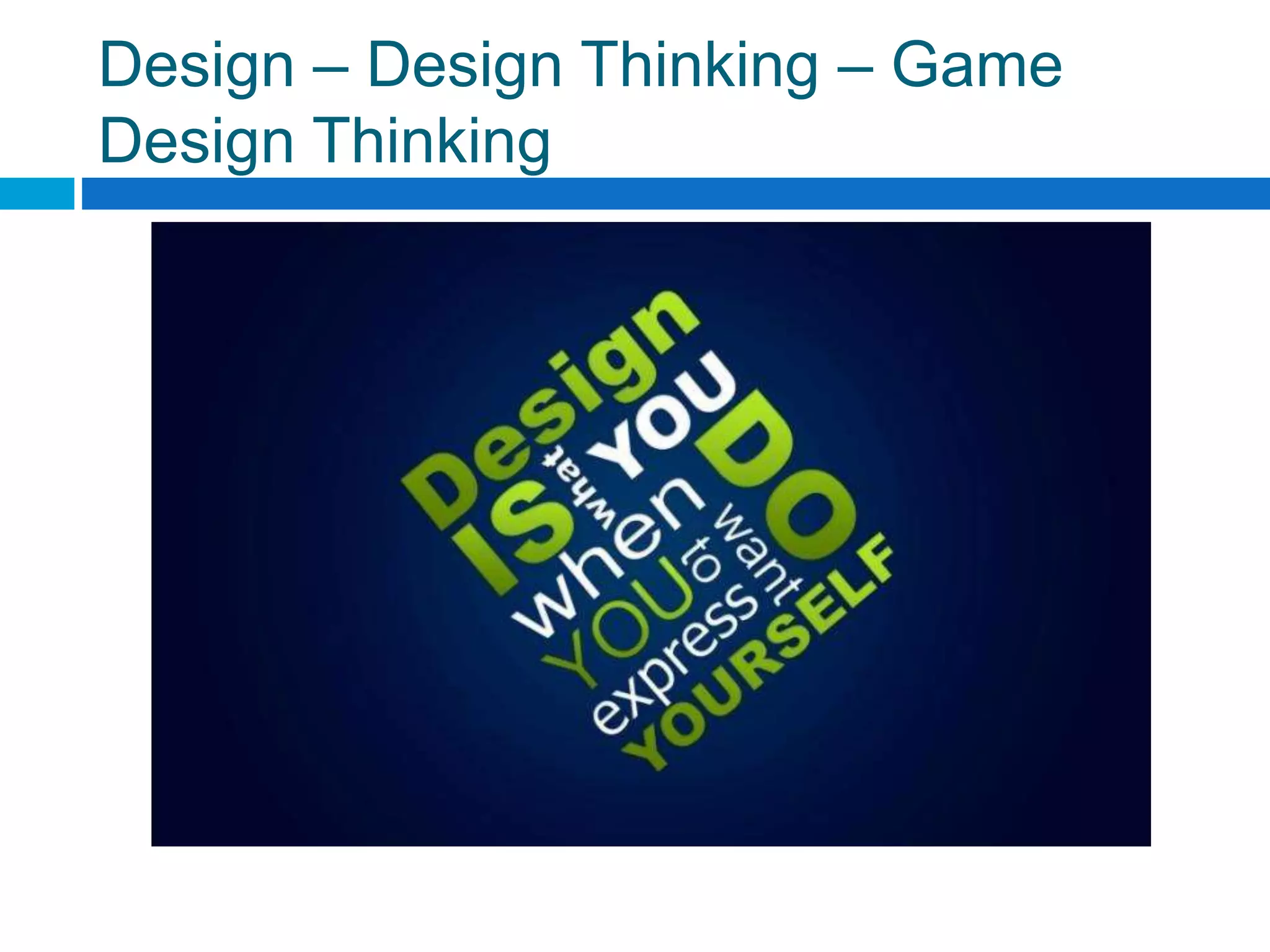 Design – Design Thinking – Game Design Thinking

Design IS what YOU DO when YOU want to express YOURSELF